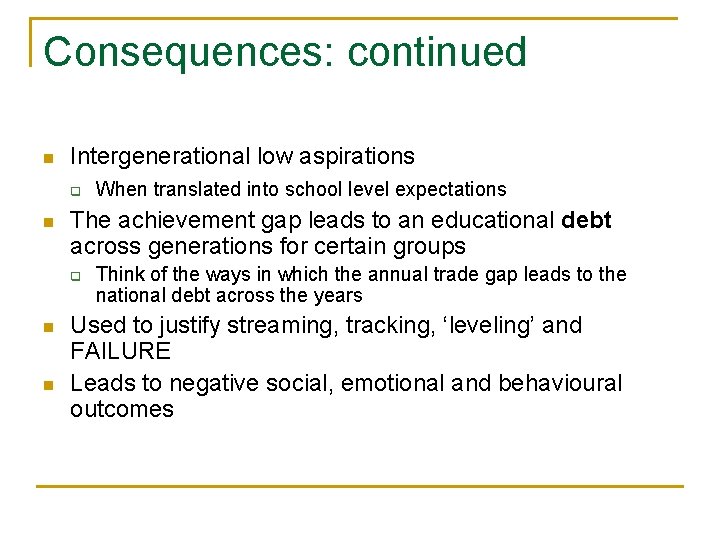 Consequences: continued

Intergenerational low aspirations

When translated into school level expectations

The achievement gap leads to an educational debt across generations for certain groups

Think of the ways in which the annual trade gap leads to the national debt across the years

Used to justify streaming, tracking, ‘leveling’ and FAILURE

Leads to negative social, emotional and behavioural outcomes